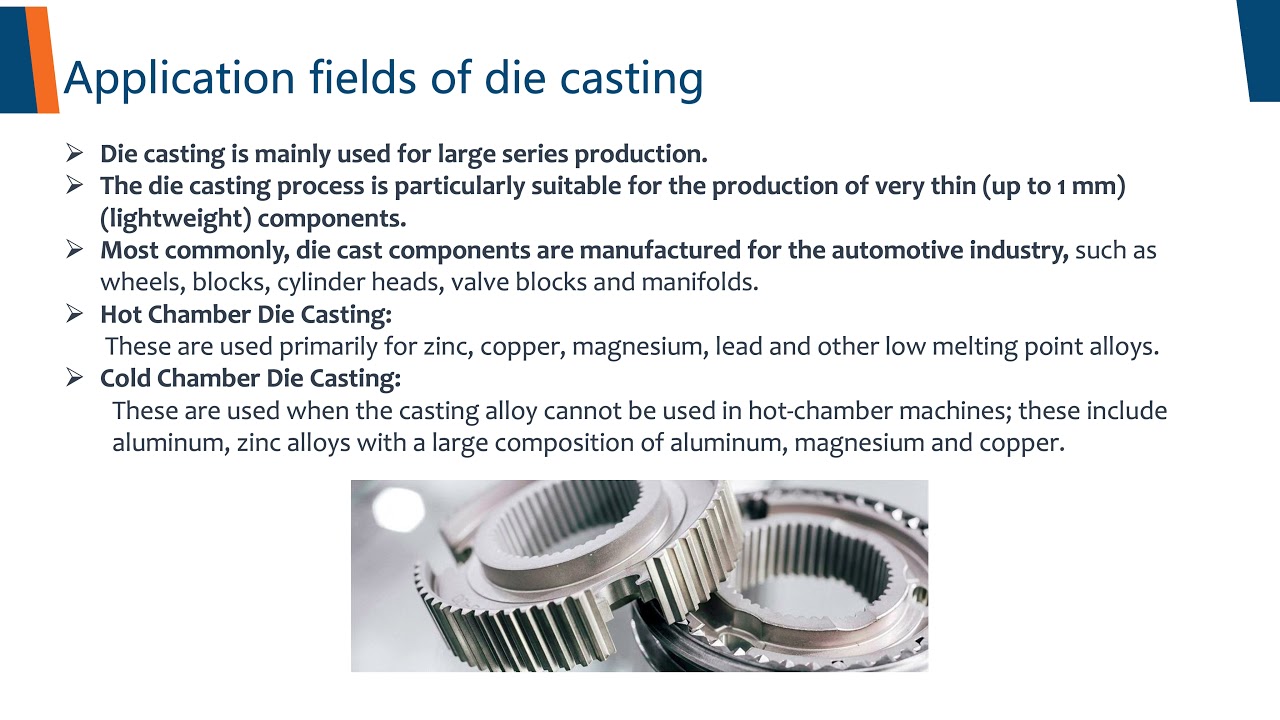 Application fields of die casting

➢ Die casting is mainly used for large series production.
➢ The die casting process is particularly suitable for the production of very thin (up to 1 mm) (lightweight) components.
➢ Most commonly, die cast components are manufactured for the automotive industry, such as wheels, blocks, cylinder heads, valve blocks and manifolds.
➢ Hot Chamber Die Casting:
These are used primarily for zinc, copper, magnesium, lead and other low melting point alloys.
➢ Cold Chamber Die Casting:
These are used when the casting alloy cannot be used in hot-chamber machines; these include aluminum, zinc alloys with a large composition of aluminum, magnesium and copper.